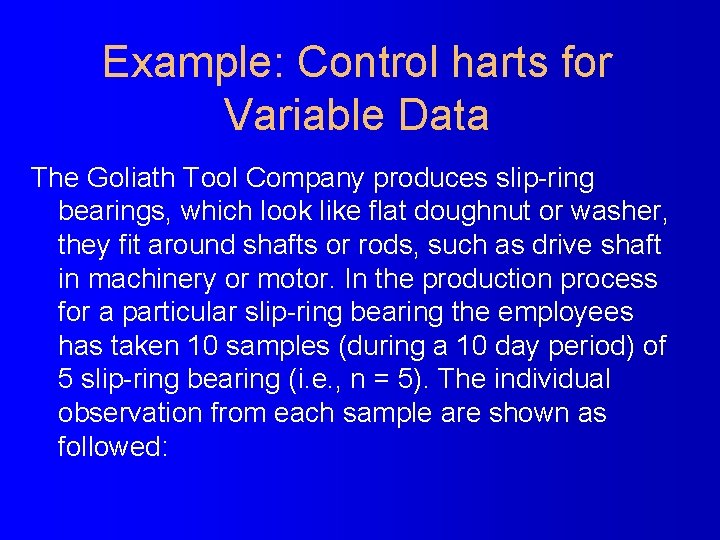 Example: Control harts for Variable Data

The Goliath Tool Company produces slip-ring bearings, which look like flat doughnut or washer, they fit around shafts or rods, such as drive shaft in machinery or motor. In the production process for a particular slip-ring bearing the employees has taken 10 samples (during a 10 day period) of 5 slip-ring bearing (i.e., n = 5). The individual observation from each sample are shown as followed: